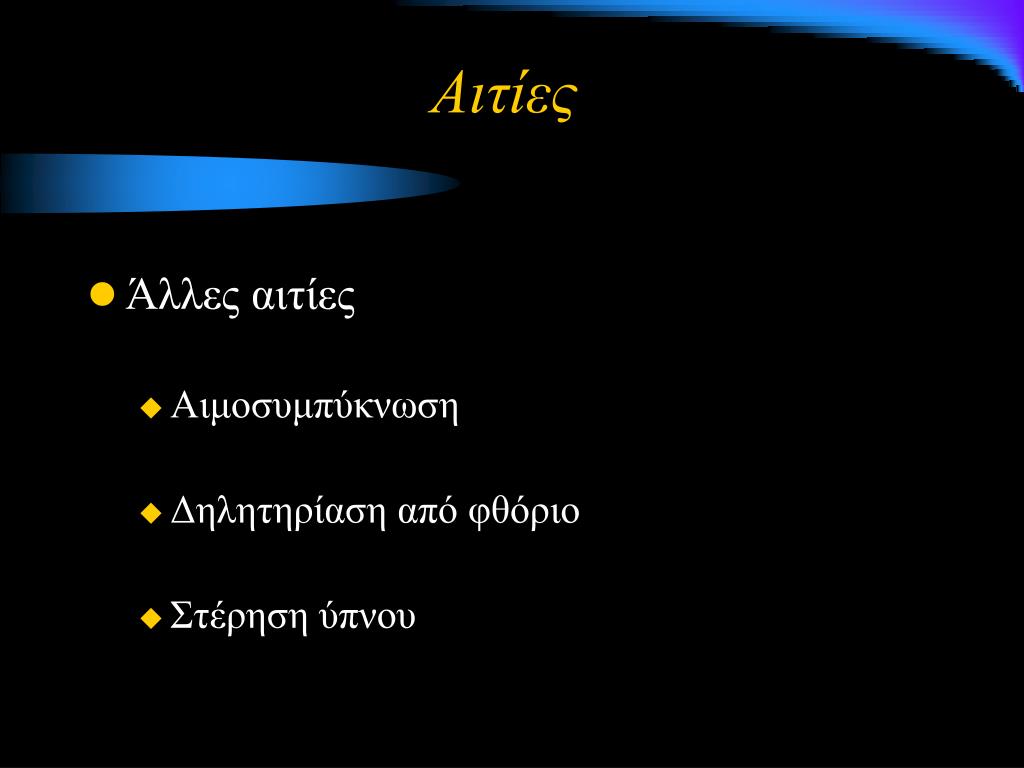 Αιτίες

Άλλες αιτίες

Αιμοσυμπύκνωση

Δηλητηρίαση από φθόριο

Στέρηση ύπνου